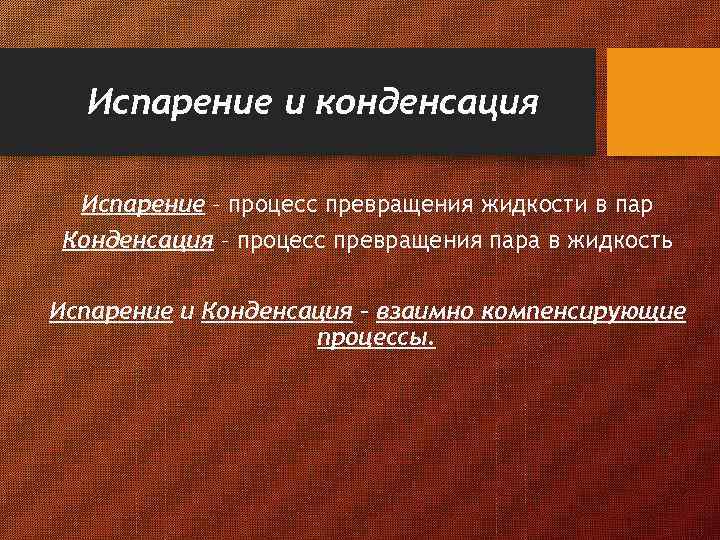 Испарение и конденсация

Испарение – процесс превращения жидкости в пар
Конденсация – процесс превращения пара в жидкость

Испарение и Конденсация – взаимно компенсирующие процессы.